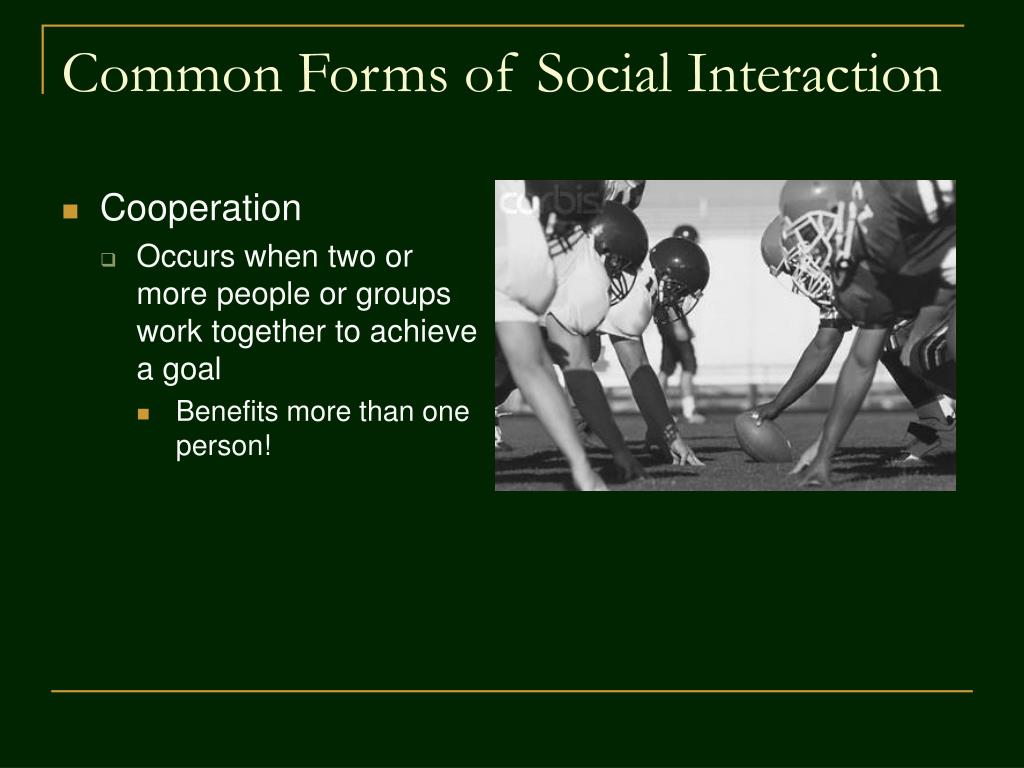 Common Forms of Social Interaction

Cooperation

Occurs when two or more people or groups work together to achieve a goal

Benefits more than one person!

corbis